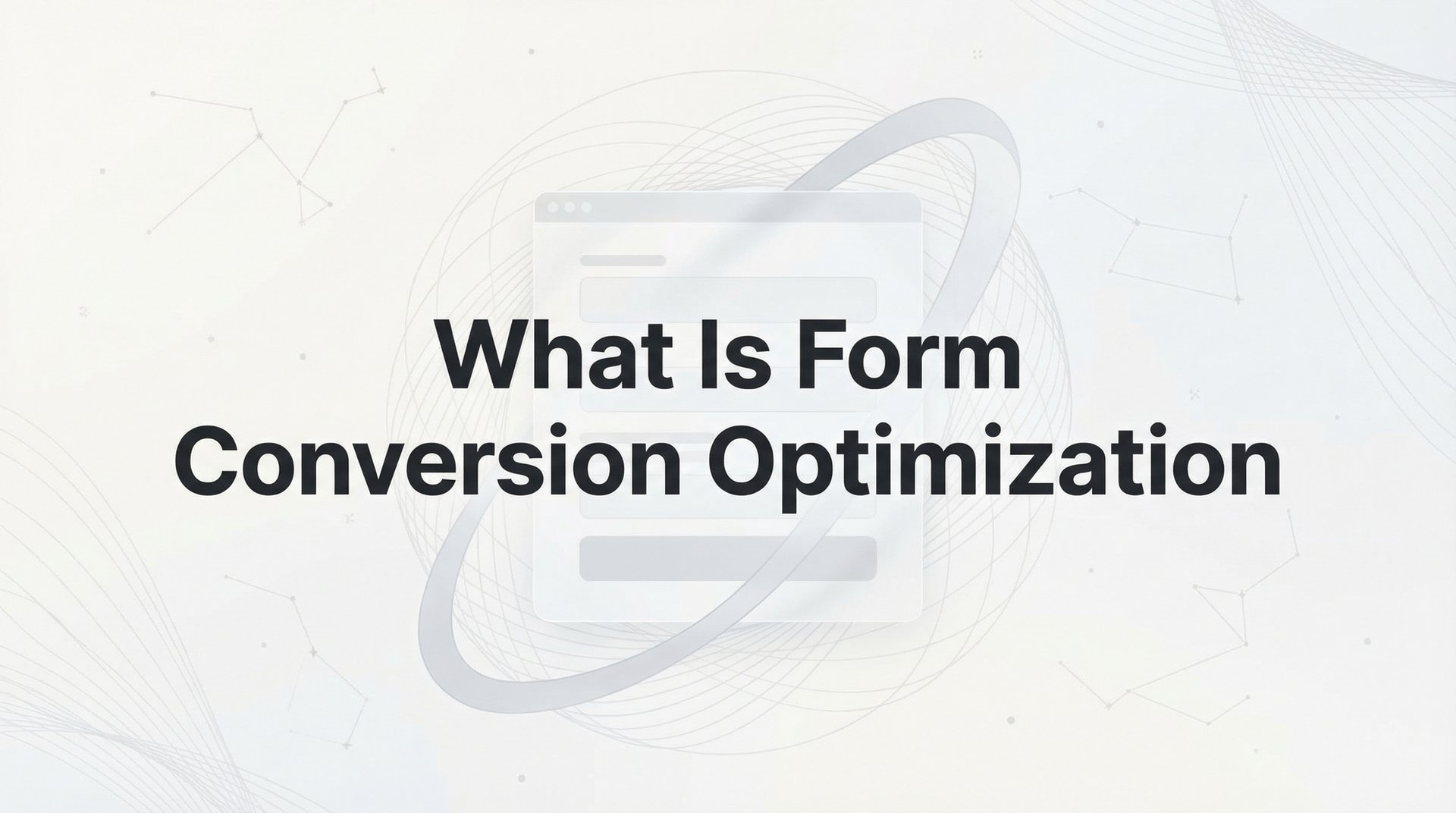 What Is Form Conversion Optimization